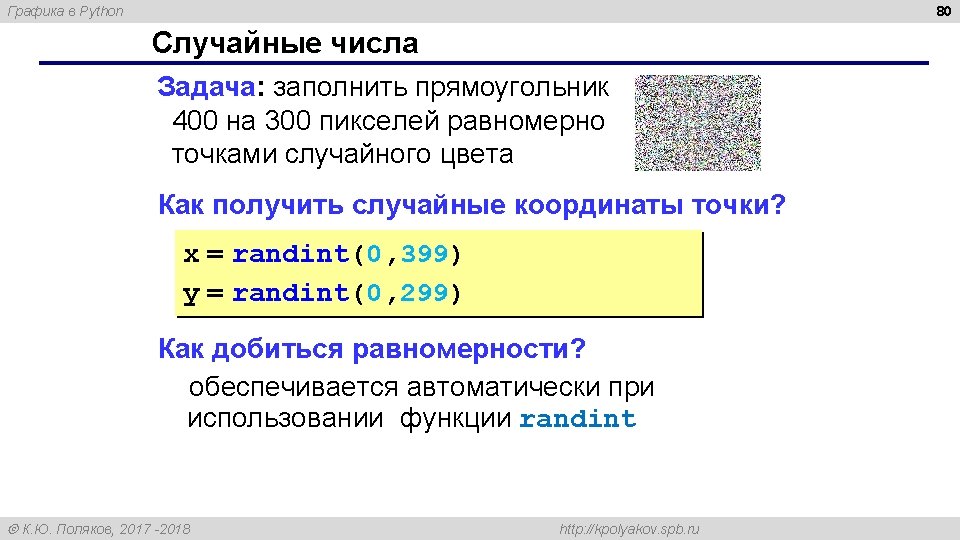 Графика в Python

80

Случайные числа

Задача: заполнить прямоугольник 400 на 300 пикселей равномерно точками случайного цвета

Как получить случайные координаты точки?

x = randint(0,399)
y = randint(0,299)

Как добиться равномерности?

обеспечивается автоматически при использовании функции randint

© К.Ю. Поляков, 2017 -2018

http://kpolyakov.spb.ru